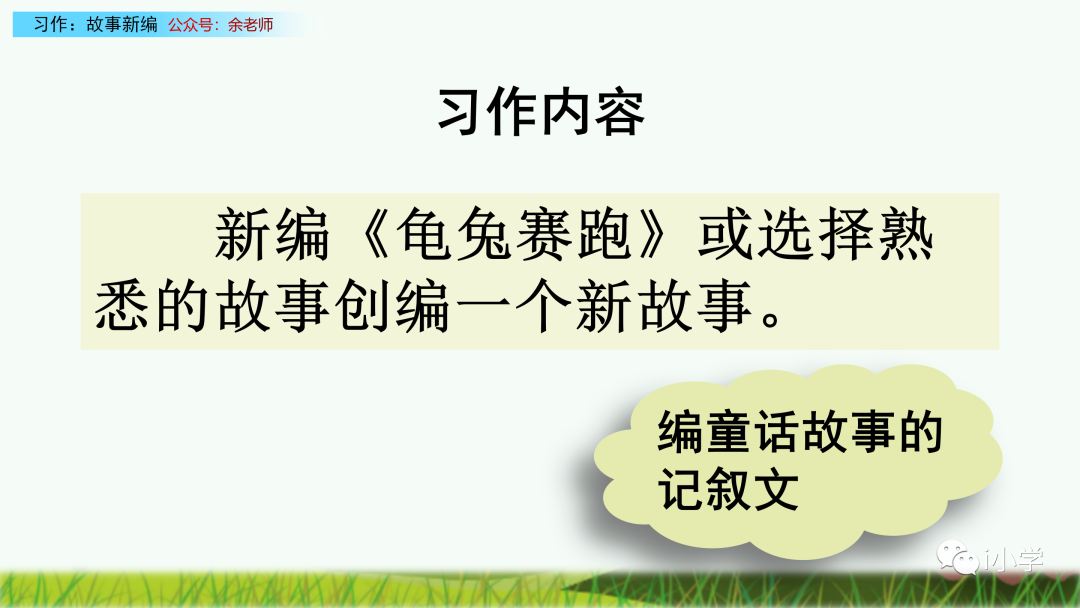 习作：故事新编 公众号：余老师

习作内容

新编《龟兔赛跑》或选择熟悉的故事创编一个新故事。

编童话故事的记叙文

小学